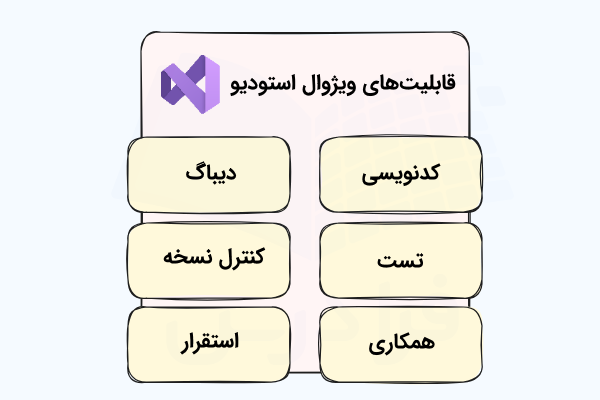 قابلیت‌های ویژوال استودیو

کدنویسی

دیباگ

تست

کنترل نسخه

همکاری

استقرار